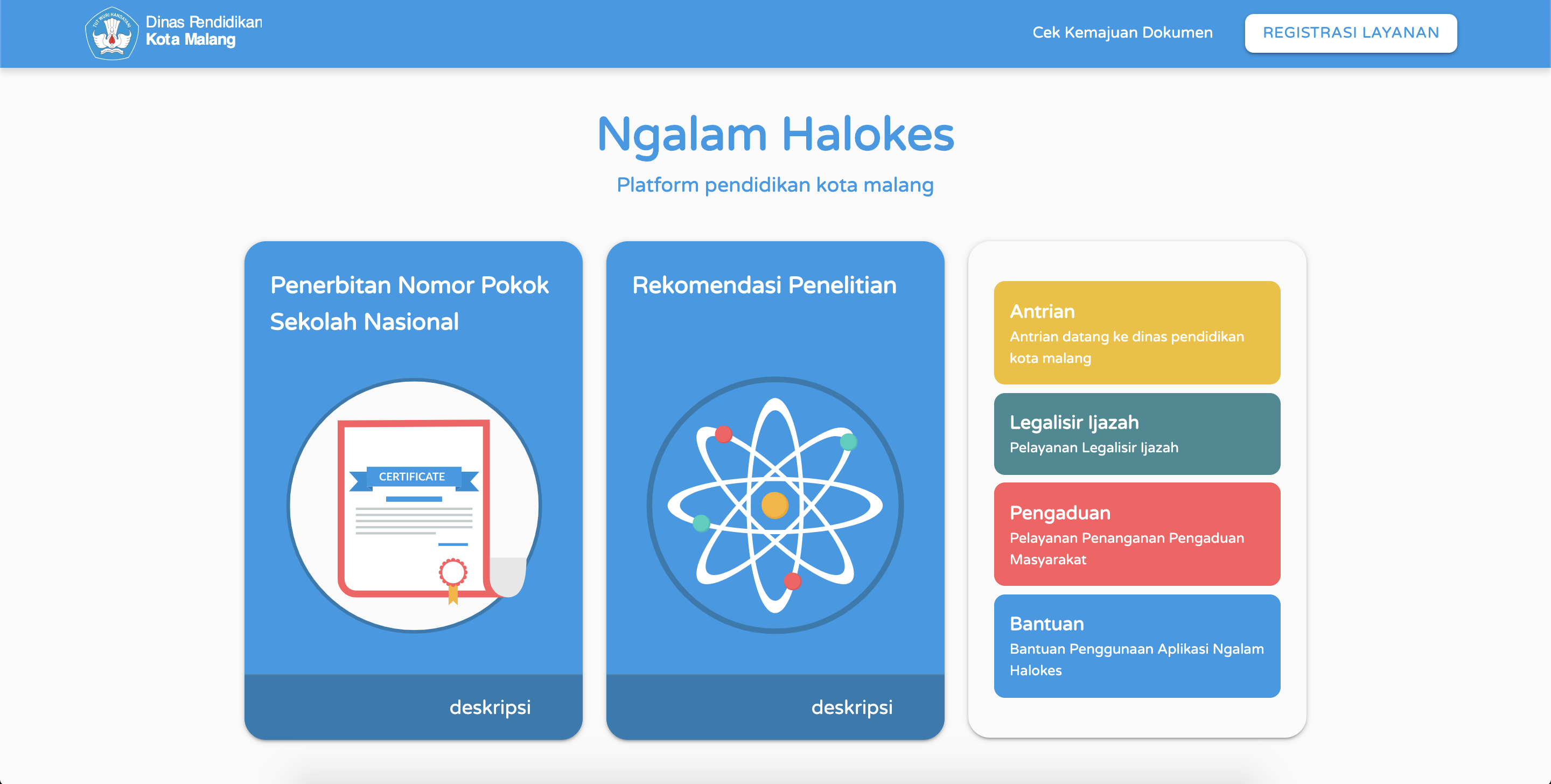 TUT WURI HANDAYANI
Dinas Pendidikan
Kota Malang

Cek Kemajuan Dokumen
REGISTRASI LAYANAN

Ngalam Halokes
Platform pendidikan kota malang

Penerbitan Nomor Pokok Sekolah Nasional

CERTIFICATE

deskripsi

Rekomendasi Penelitian

deskripsi

Antrian
Antrian datang ke dinas pendidikan kota malang

Legalisir Ijazah
Pelayanan Legalisir Ijazah

Pengaduan
Pelayanan Penanganan Pengaduan Masyarakat

Bantuan
Bantuan Penggunaan Aplikasi Ngalam Halokes